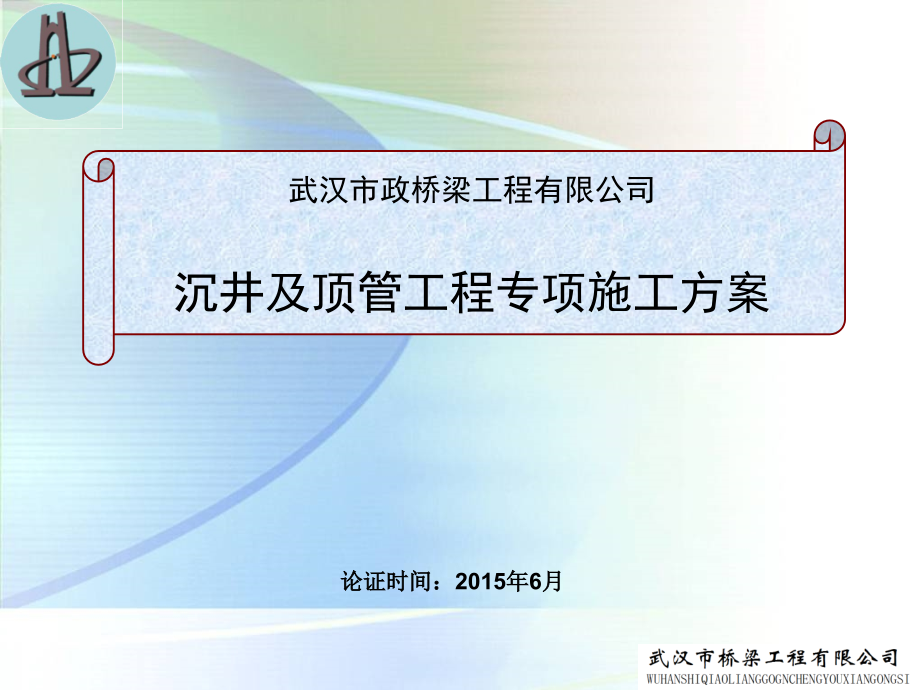 武汉市政桥梁工程有限公司

沉井及顶管工程专项施工方案

论证时间：2015年6月

武汉市桥梁工程有限公司
WUHANSHIQIAOLIANGGOGNCHENGYOUXIANGONGSI